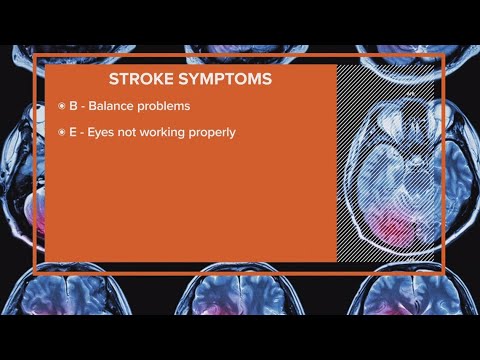 STROKE SYMPTOMS

B - Balance problems

E - Eyes not working properly